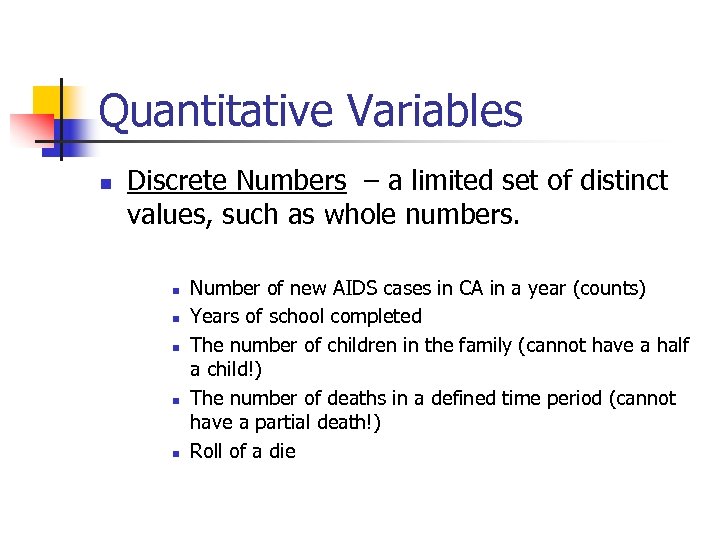 Quantitative Variables

- Discrete Numbers – a limited set of distinct values, such as whole numbers.

  - Number of new AIDS cases in CA in a year (counts)
  - Years of school completed
  - The number of children in the family (cannot have a half a child!)
  - The number of deaths in a defined time period (cannot have a partial death!)
  - Roll of a die